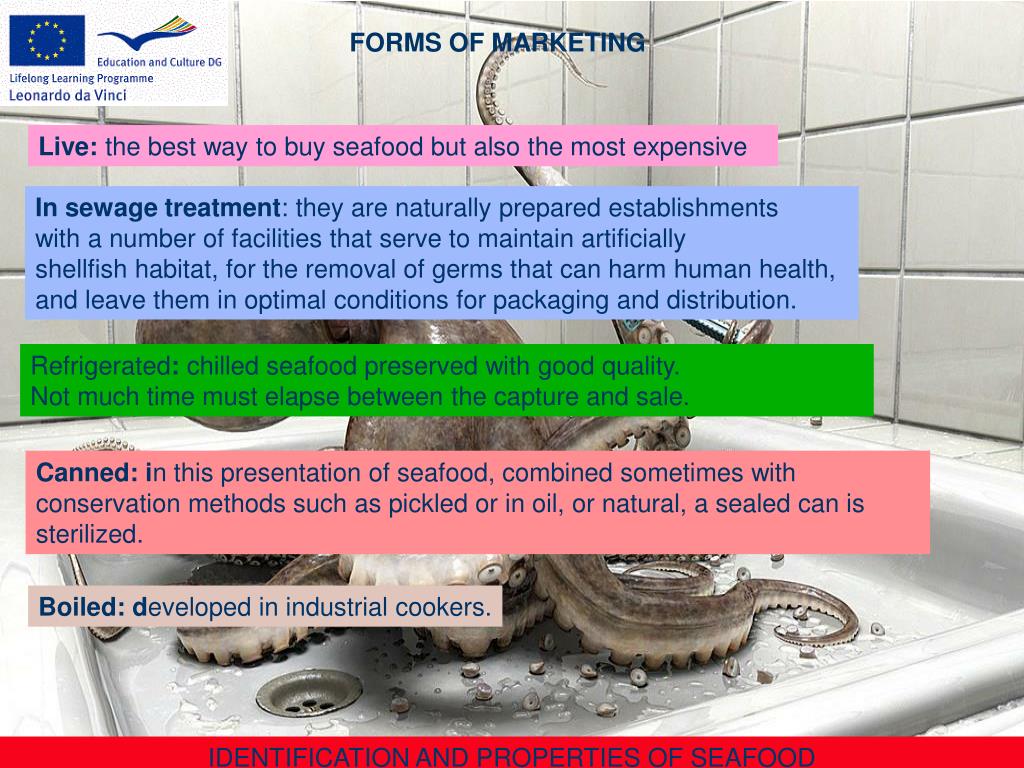 Education and Culture DG

Lifelong Learning Programme
Leonardo da Vinci

FORMS OF MARKETING

Live: the best way to buy seafood but also the most expensive

In sewage treatment: they are naturally prepared establishments with a number of facilities that serve to maintain artificially shellfish habitat, for the removal of germs that can harm human health, and leave them in optimal conditions for packaging and distribution.

Refrigerated: chilled seafood preserved with good quality. Not much time must elapse between the capture and sale.

Canned: in this presentation of seafood, combined sometimes with conservation methods such as pickled or in oil, or natural, a sealed can is sterilized.

Boiled: developed in industrial cookers.

IDENTIFICATION AND PROPERTIES OF SEAFOOD